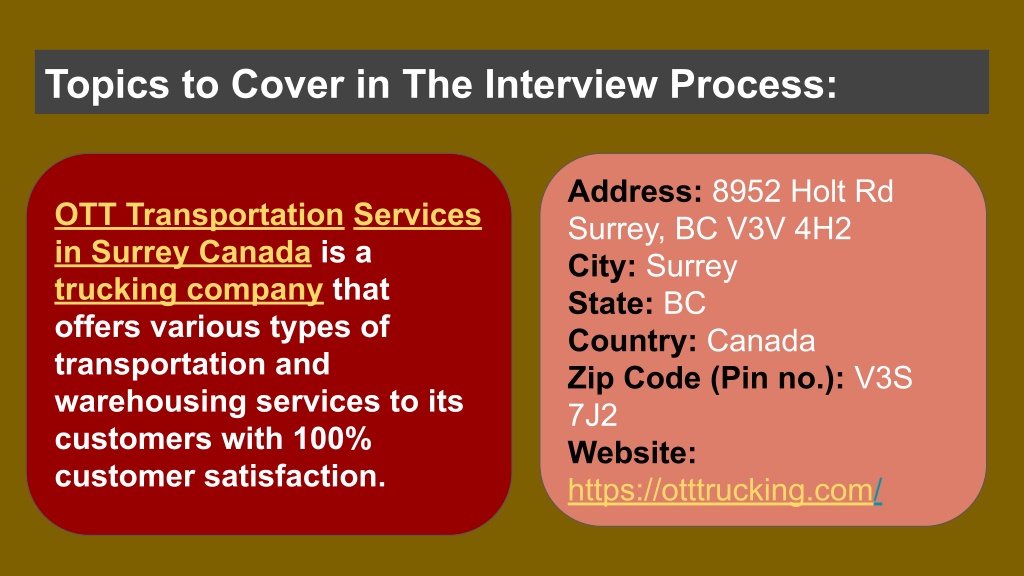 Topics to Cover in The Interview Process:

OTT Transportation Services in Surrey Canada is a trucking company that offers various types of transportation and warehousing services to its customers with 100% customer satisfaction.

Address: 8952 Holt Rd Surrey, BC V3V 4H2
City: Surrey
State: BC
Country: Canada
Zip Code (Pin no.): V3S 7J2
Website: https://otttrucking.com/